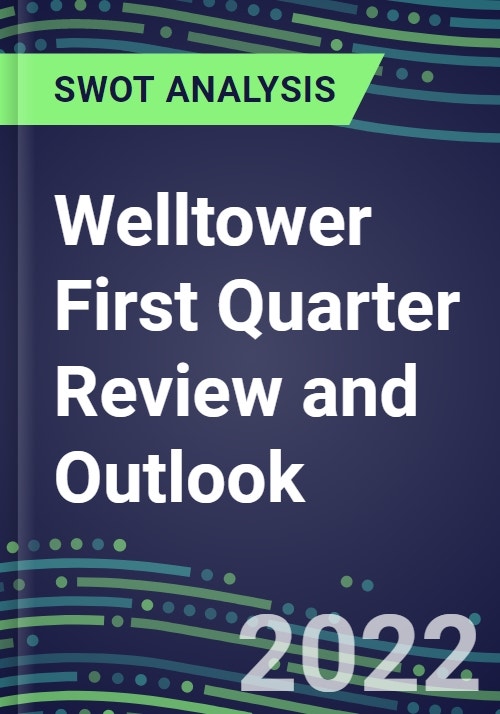 SWOT ANALYSIS

Welltower First Quarter Review and Outlook

2022